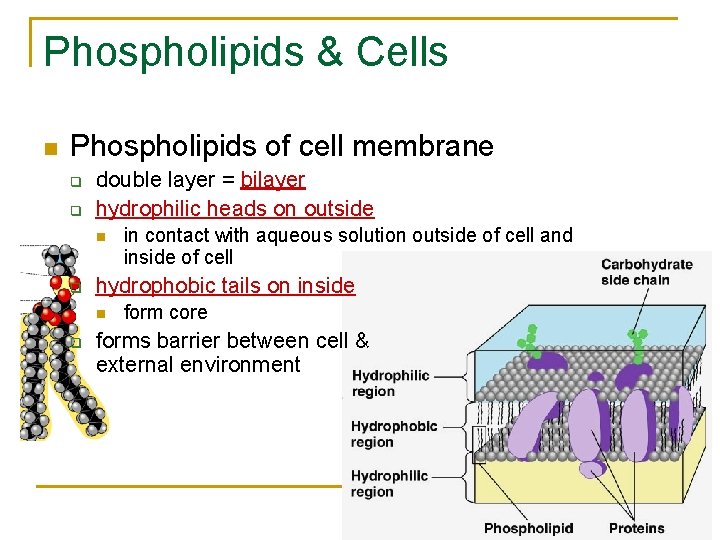 Phospholipids & Cells

Phospholipids of cell membrane
double layer = bilayer
hydrophilic heads on outside
in contact with aqueous solution outside of cell and inside of cell
hydrophobic tails on inside
form core
forms barrier between cell & external environment

Carbohydrate side chain
Hydrophilic region
Hydrophobic region
Hydrophilic region
Phospholipid
Proteins